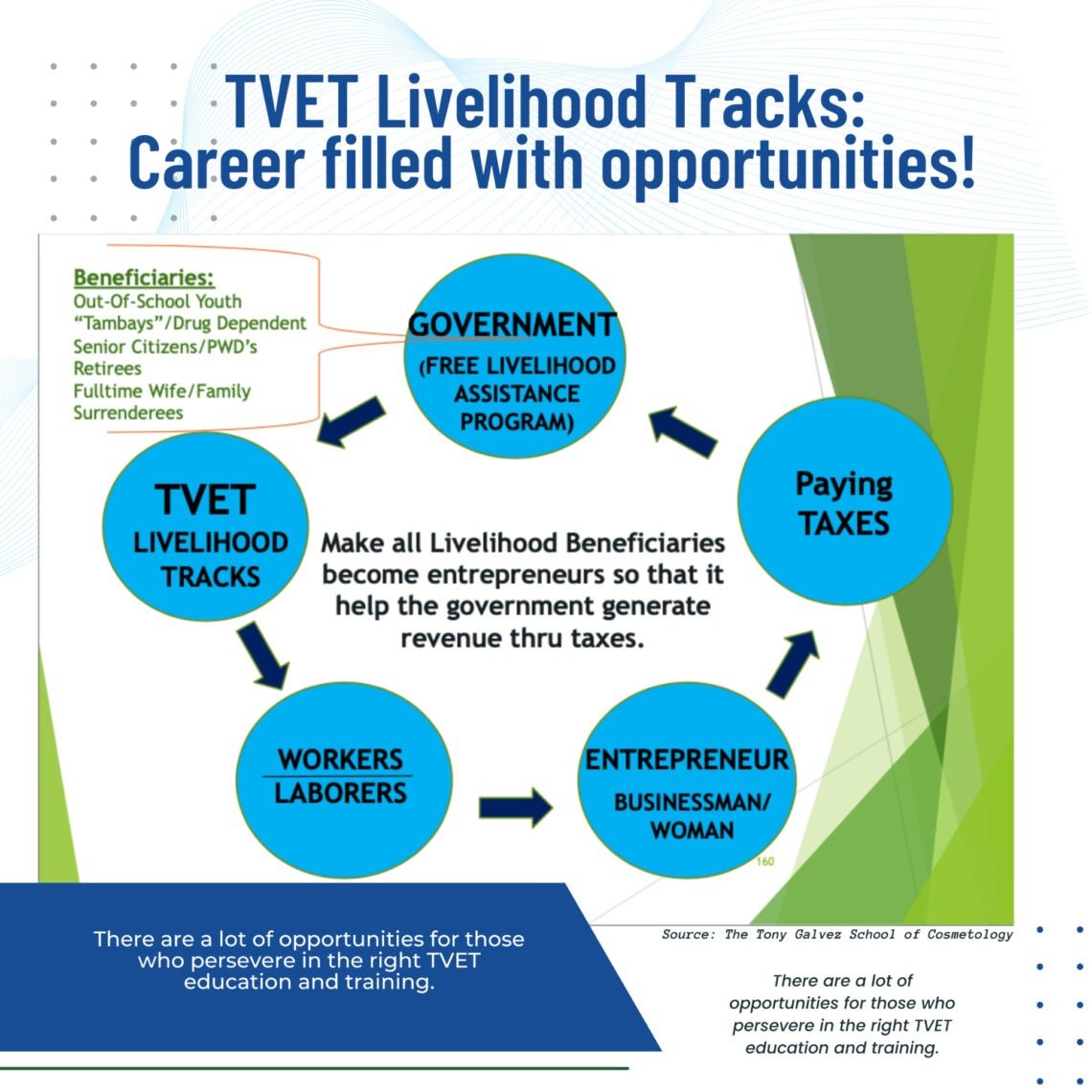 TVET Livelihood Tracks:
Career filled with opportunities!

Beneficiaries:
Out-Of-School Youth
"Tambays"/Drug Dependent
Senior Citizens/PWD's
Retirees
Fulltime Wife/Family
Surrenderees

GOVERNMENT
(FREE LIVELIHOOD ASSISTANCE PROGRAM)

TVET
LIVELIHOOD TRACKS

Make all Livelihood Beneficiaries become entrepreneurs so that it help the government generate revenue thru taxes.

Paying TAXES

WORKERS
LABORERS

ENTREPRENEUR
BUSINESSMAN/ WOMAN

160

Source: The Tony Galvez School of Cosmetology

There are a lot of opportunities for those who persevere in the right TVET education and training.

There are a lot of opportunities for those who persevere in the right TVET education and training.